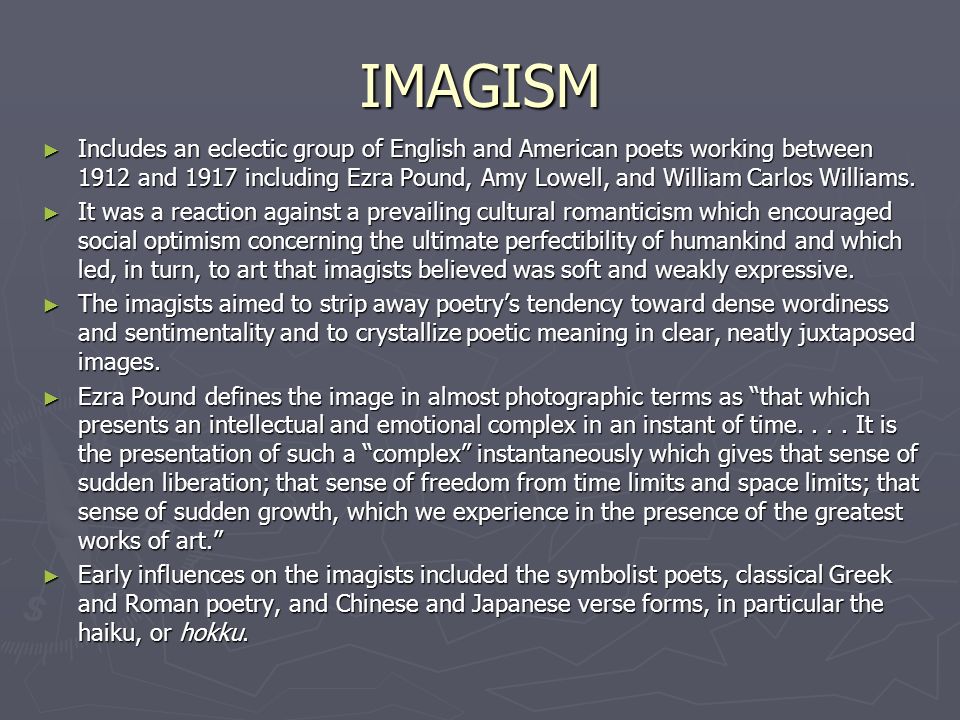 IMAGISM

► Includes an eclectic group of English and American poets working between 1912 and 1917 including Ezra Pound, Amy Lowell, and William Carlos Williams.

► It was a reaction against a prevailing cultural romanticism which encouraged social optimism concerning the ultimate perfectibility of humankind and which led, in turn, to art that imagists believed was soft and weakly expressive.

► The imagists aimed to strip away poetry's tendency toward dense wordiness and sentimentality and to crystallize poetic meaning in clear, neatly juxtaposed images.

► Ezra Pound defines the image in almost photographic terms as "that which presents an intellectual and emotional complex in an instant of time. . . . It is the presentation of such a "complex" instantaneously which gives that sense of sudden liberation; that sense of freedom from time limits and space limits; that sense of sudden growth, which we experience in the presence of the greatest works of art."

► Early influences on the imagists included the symbolist poets, classical Greek and Roman poetry, and Chinese and Japanese verse forms, in particular the haiku, or hokku.